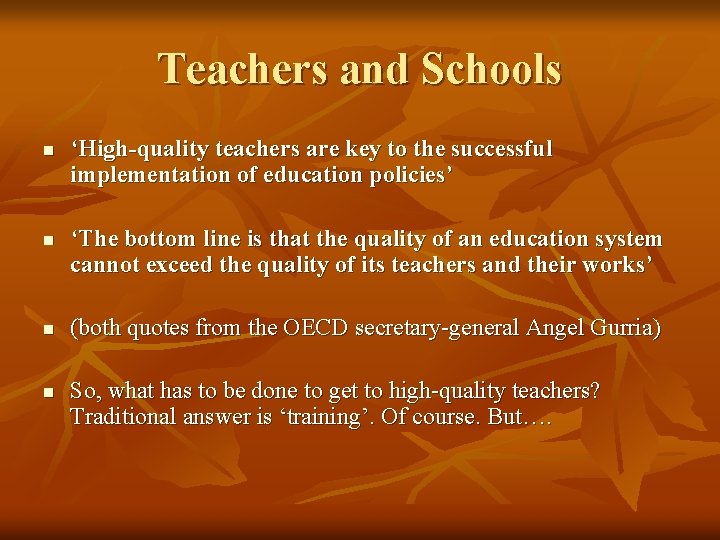 Teachers and Schools

▪ ‘High-quality teachers are key to the successful implementation of education policies’

▪ ‘The bottom line is that the quality of an education system cannot exceed the quality of its teachers and their works’

▪ (both quotes from the OECD secretary-general Angel Gurria)

▪ So, what has to be done to get to high-quality teachers? Traditional answer is ‘training’. Of course. But….